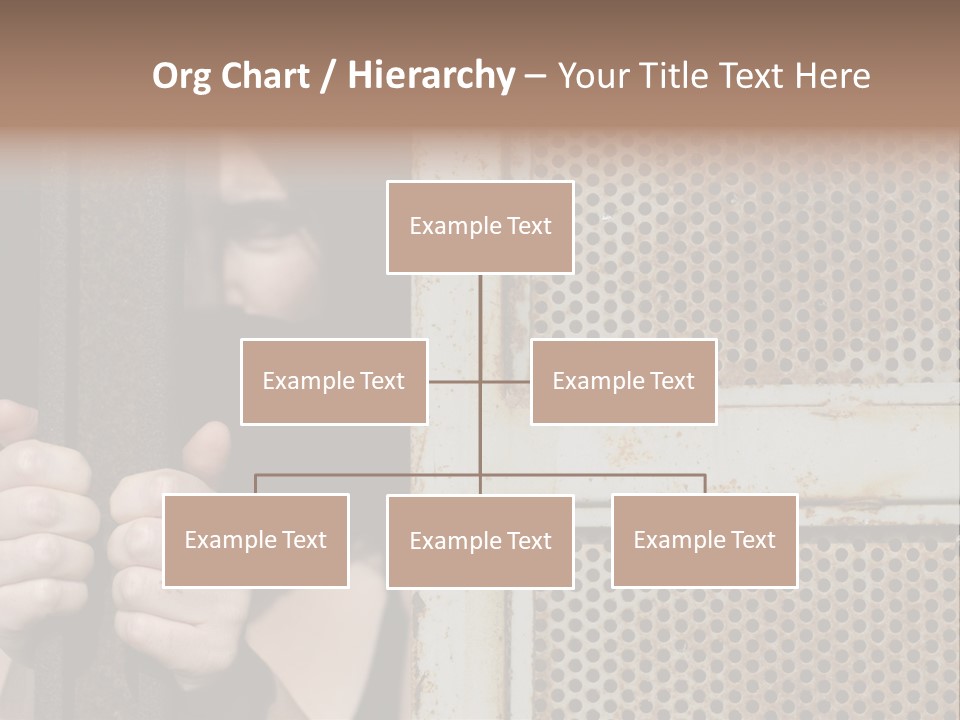 Org Chart / Hierarchy – Your Title Text Here

Example Text

Example Text

Example Text

Example Text

Example Text

Example Text